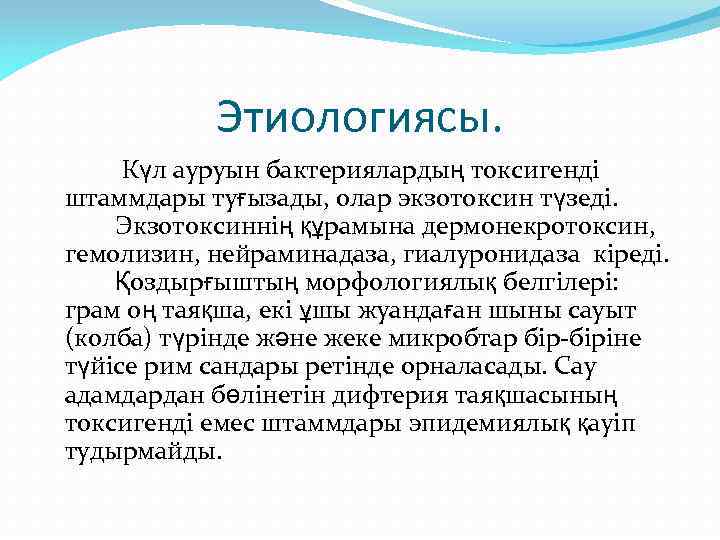 Этиологиясы.

Күл ауруын бактериялардың токсигенді штаммдары туғызады, олар экзотоксин түзеді.

Экзотоксиннің құрамына дермонекротоксин, гемолизин, нейраминадаза, гиалуронидаза кіреді.

Қоздырғыштың морфологиялық белгілері: грам оң таяқша, екі ұшы жуандаған шыны сауыт (колба) түрінде және жеке микробтар бір-біріне түйісе рим сандары ретінде орналасады. Сау адамдардан бөлінетін дифтерия таяқшасының токсигенді емес штаммдары эпидемиялық қауіп тудырмайды.